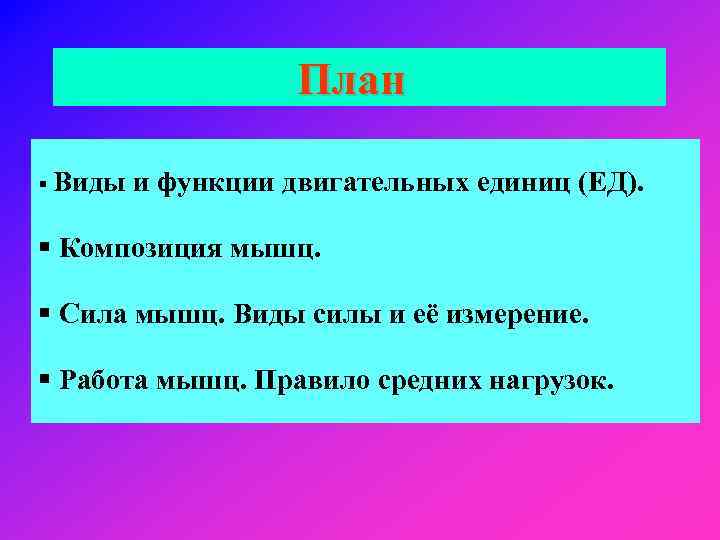 План

▪ Виды и функции двигательных единиц (ЕД).

▪ Композиция мышц.

▪ Сила мышц. Виды силы и её измерение.

▪ Работа мышц. Правило средних нагрузок.